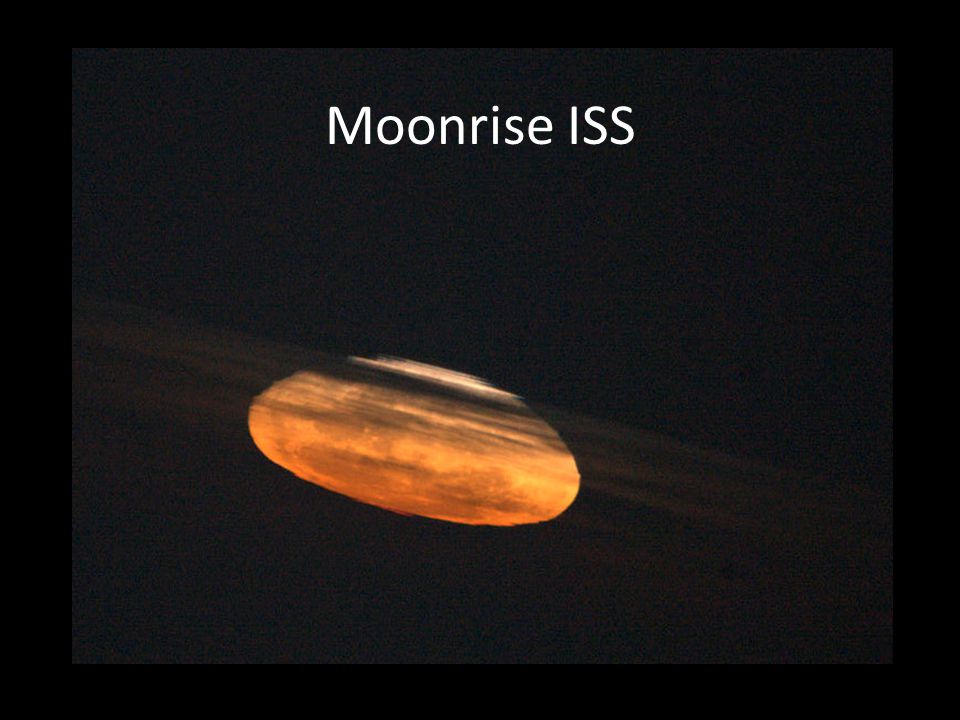 Moonrise ISS